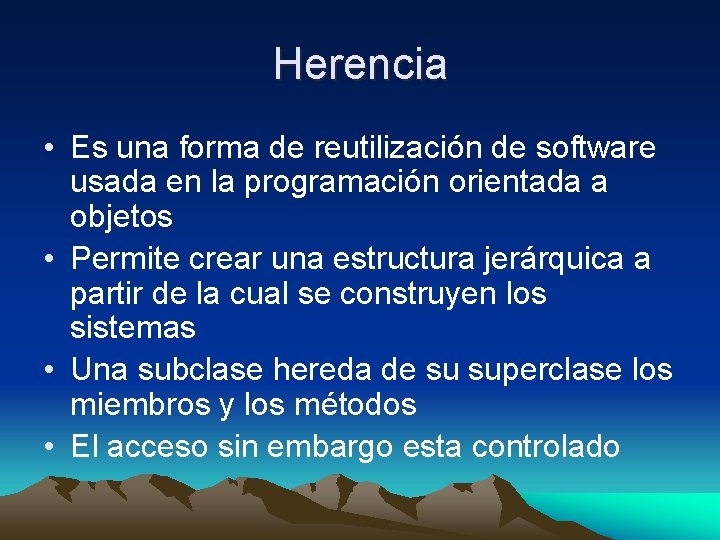 Herencia

• Es una forma de reutilización de software usada en la programación orientada a objetos
• Permite crear una estructura jerárquica a partir de la cual se construyen los sistemas
• Una subclase hereda de su superclase los miembros y los métodos
• El acceso sin embargo esta controlado